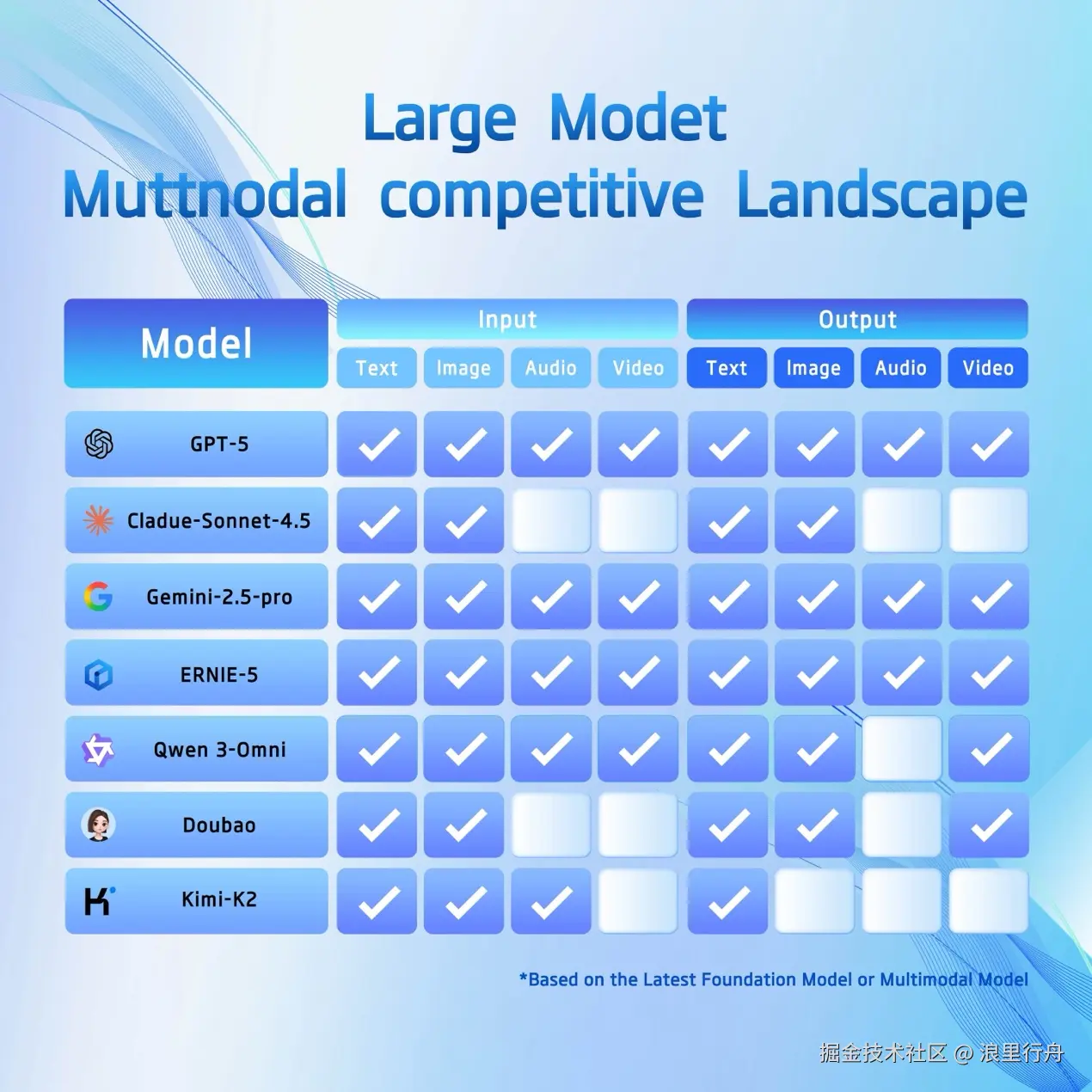 Large Modet
Muttnodal competitive Landscape

| Model | Input Text | Input Image | Input Audio | Input Video | Output Text | Output Image | Output Audio | Output Video |
|---|---|---|---|---|---|---|---|---|
| GPT-5 | ✓ | ✓ | ✓ | ✓ | ✓ | ✓ | ✓ | ✓ |
| Cladue-Sonnet-4.5 | ✓ | ✓ | | | ✓ | ✓ | | |
| Gemini-2.5-pro | ✓ | ✓ | ✓ | ✓ | ✓ | ✓ | ✓ | ✓ |
| ERNIE-5 | ✓ | ✓ | ✓ | ✓ | ✓ | ✓ | ✓ | ✓ |
| Qwen 3-Omni | ✓ | ✓ | ✓ | ✓ | ✓ | ✓ | | ✓ |
| Doubao | ✓ | ✓ | | | ✓ | ✓ | | ✓ |
| Kimi-K2 | ✓ | ✓ | ✓ | | ✓ | | | |

*Based on the Latest Foundation Model or Multimodal Model

掘金技术社区 @ 浪里行舟